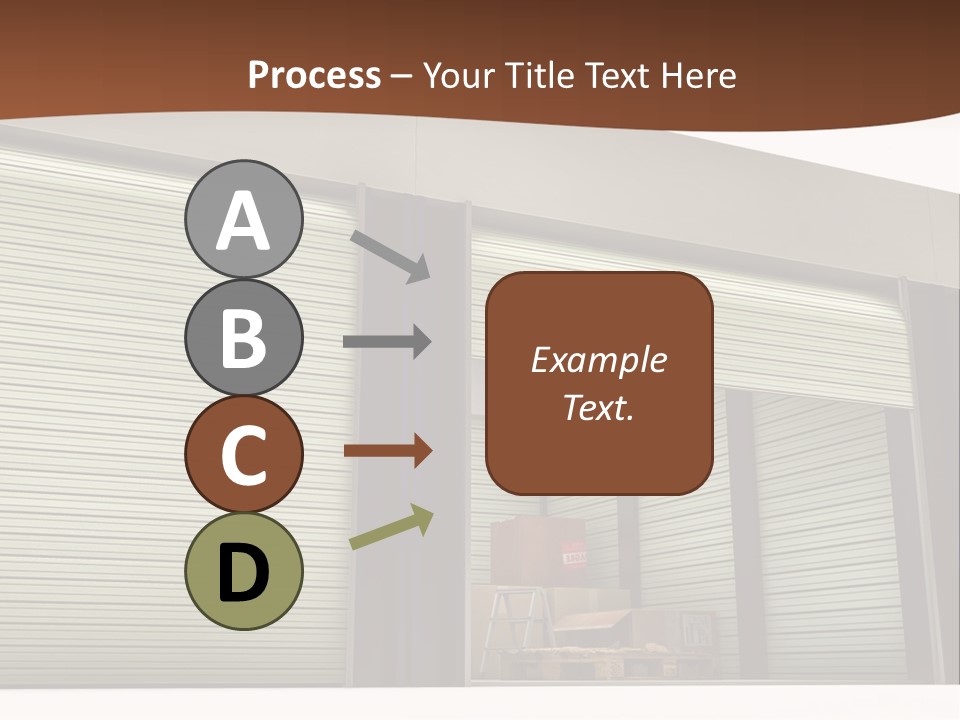 Process – Your Title Text Here

A

B

C

D

Example Text.